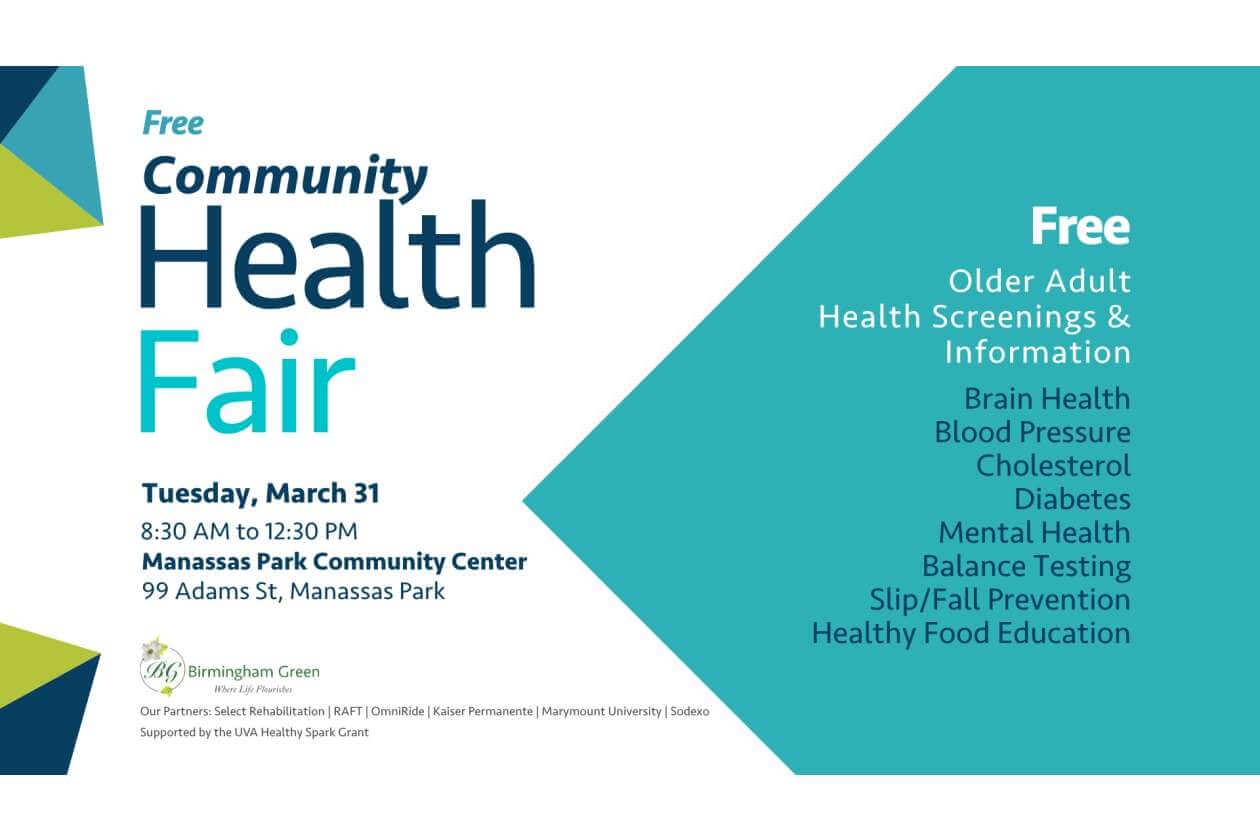 Free
Community
Health
Fair

Tuesday, March 31
8:30 AM to 12:30 PM
Manassas Park Community Center
99 Adams St, Manassas Park

BG Birmingham Green
Where Life Flourishes

Our Partners: Select Rehabilitation | RAFT | OmniRide | Kaiser Permanente | Marymount University | Sodexo
Supported by the UVA Healthy Spark Grant

Free
Older Adult
Health Screenings &
Information

Brain Health
Blood Pressure
Cholesterol
Diabetes
Mental Health
Balance Testing
Slip/Fall Prevention
Healthy Food Education